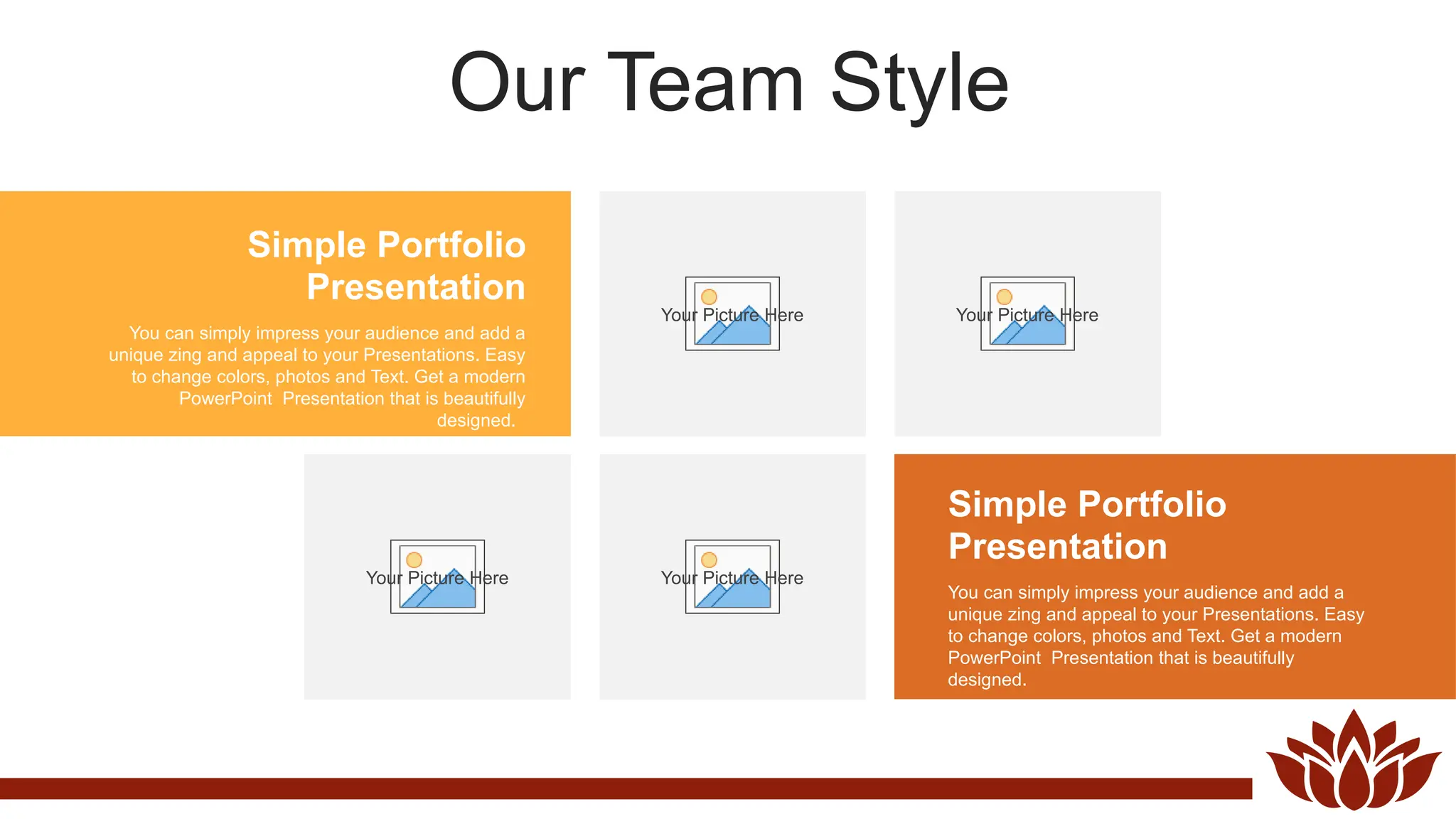 Our Team Style

Simple Portfolio Presentation

You can simply impress your audience and add a unique zing and appeal to your Presentations. Easy to change colors, photos and Text. Get a modern PowerPoint Presentation that is beautifully designed.

Your Picture Here

Your Picture Here

Your Picture Here

Your Picture Here

Simple Portfolio Presentation

You can simply impress your audience and add a unique zing and appeal to your Presentations. Easy to change colors, photos and Text. Get a modern PowerPoint Presentation that is beautifully designed.